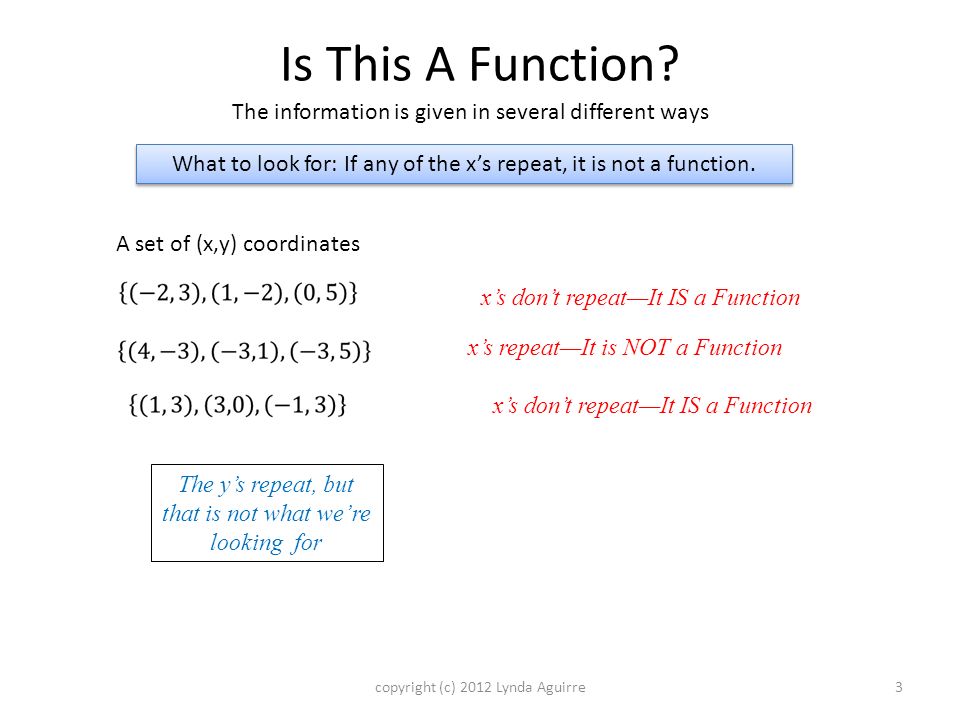 Is This A Function?

The information is given in several different ways

What to look for: If any of the x's repeat, it is not a function.

A set of (x,y) coordinates

$\{(-2,3),(1,-2),(0,5)\}$

x's don't repeat—It IS a Function

$\{(4,-3),(-3,1),(-3,5)\}$

x's repeat—It is NOT a Function

$\{(1,3),(3,0),(-1,3)\}$

x's don't repeat—It IS a Function

The y's repeat, but that is not what we're looking for

copyright (c) 2012 Lynda Aguirre

3